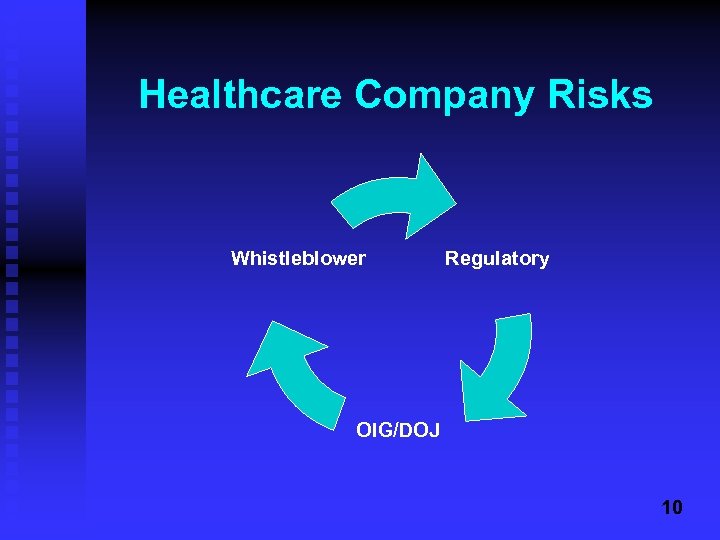 Healthcare Company Risks

Whistleblower

Regulatory

OIG/DOJ

10